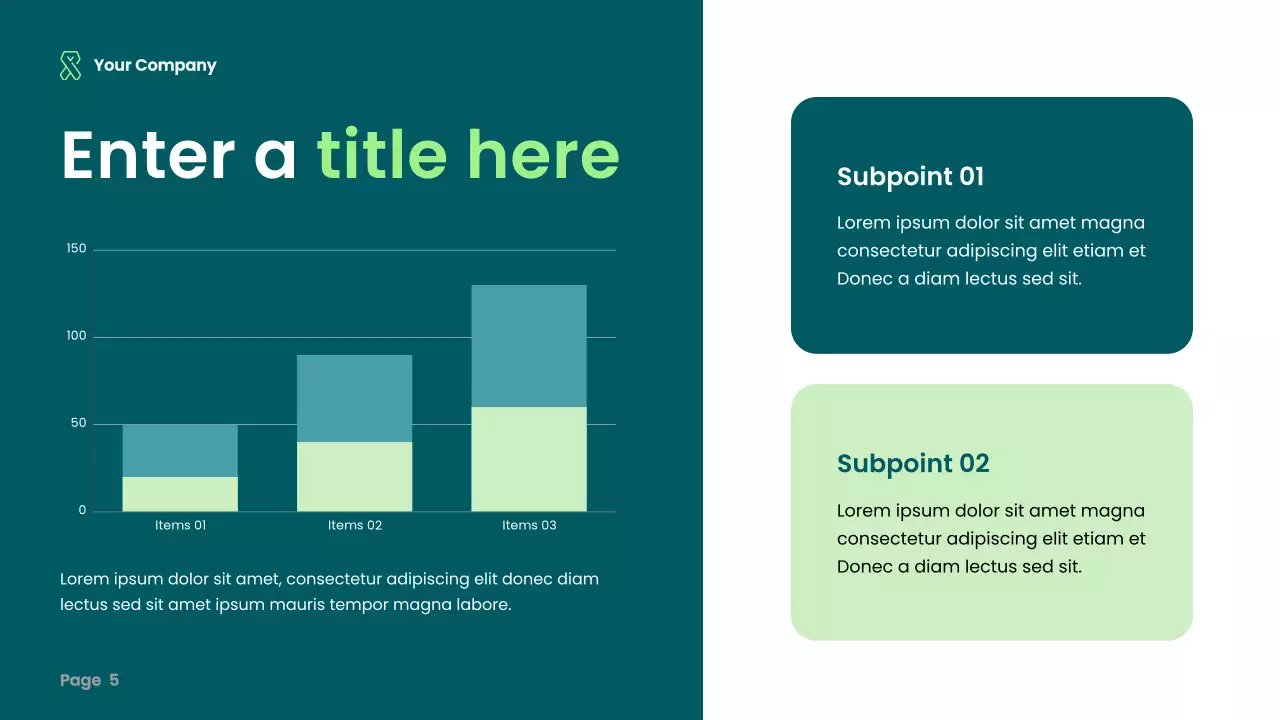 Your Company

Enter a title here

150
100
50
0
Items 01
Items 02
Items 03

Lorem ipsum dolor sit amet, consectetur adipiscing elit donec diam lectus sed sit amet ipsum mauris tempor magna labore.

Page 5

Subpoint 01

Lorem ipsum dolor sit amet magna consectetur adipiscing elit etiam et Donec a diam lectus sed sit.

Subpoint 02

Lorem ipsum dolor sit amet magna consectetur adipiscing elit etiam et Donec a diam lectus sed sit.